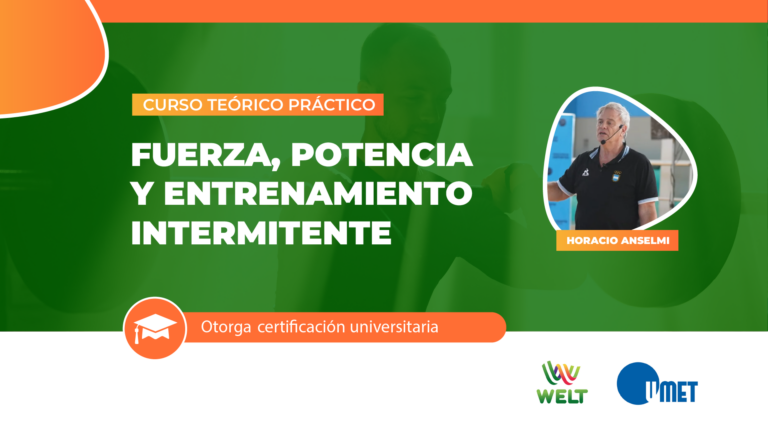 CURSO TEÓRICO PRÁCTICO

FUERZA, POTENCIA Y ENTRENAMIENTO INTERMITENTE

HORACIO ANSELMI

Otorga certificación universitaria

WELT

UMET